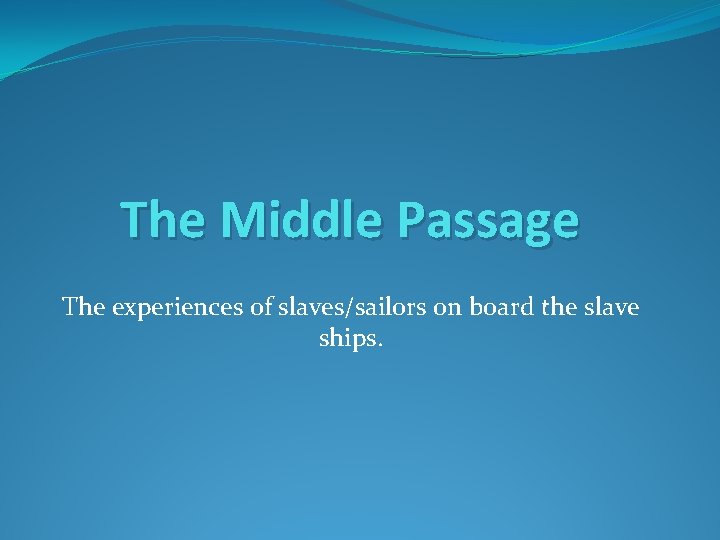 The Middle Passage

The experiences of slaves/sailors on board the slave ships.